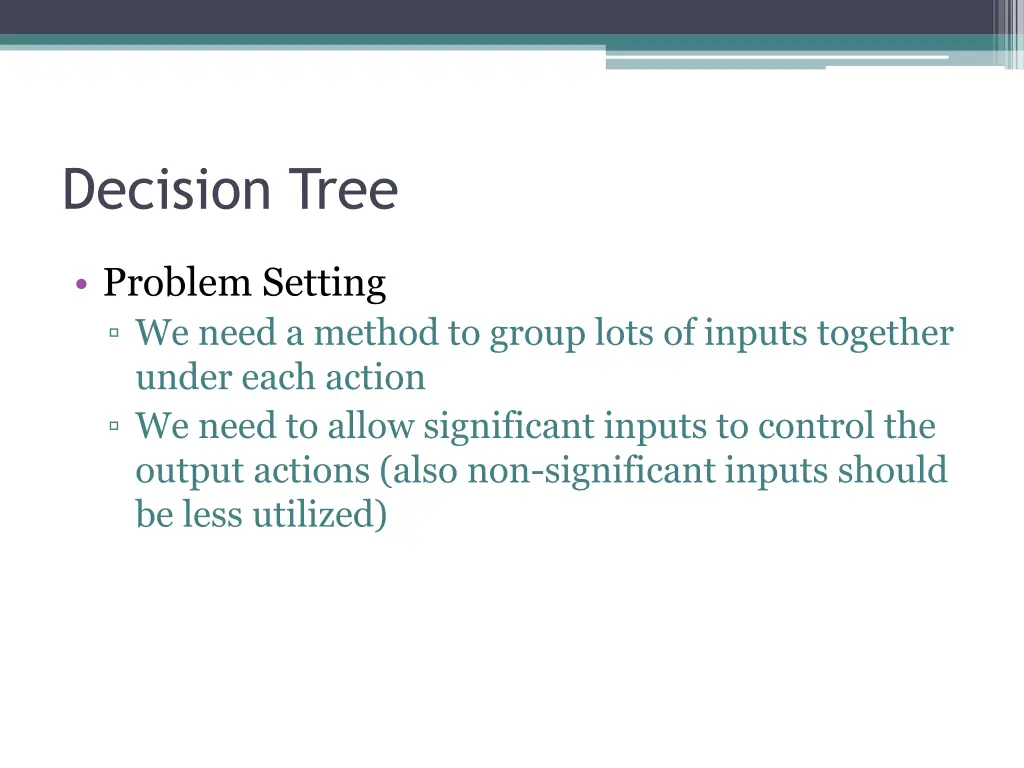 Decision Tree

• Problem Setting
▫ We need a method to group lots of inputs together under each action
▫ We need to allow significant inputs to control the output actions (also non-significant inputs should be less utilized)